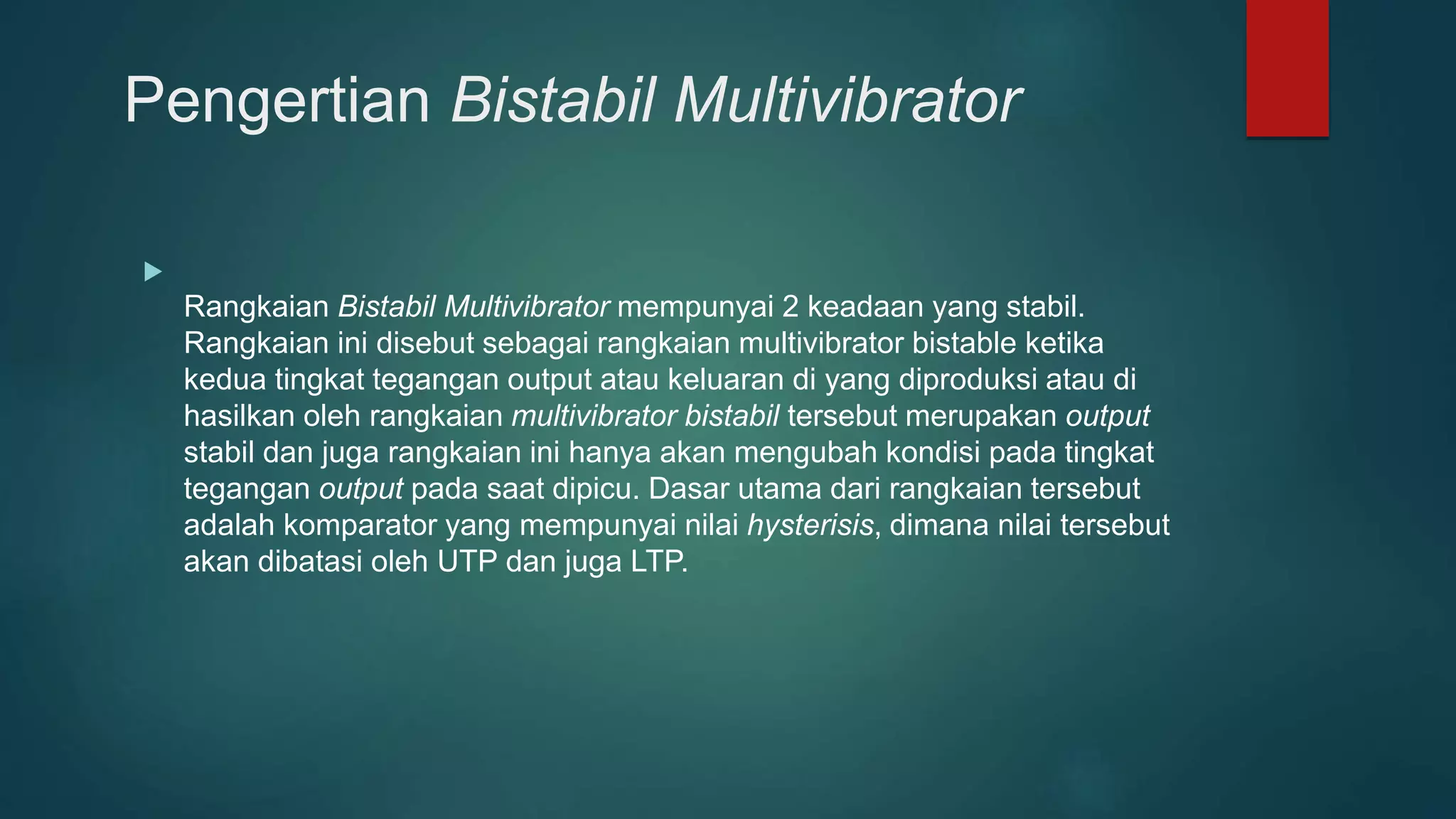 Pengertian Bistabil Multivibrator

Rangkaian Bistabil Multivibrator mempunyai 2 keadaan yang stabil. Rangkaian ini disebut sebagai rangkaian multivibrator bistable ketika kedua tingkat tegangan output atau keluaran di yang diproduksi atau di hasilkan oleh rangkaian multivibrator bistabil tersebut merupakan output stabil dan juga rangkaian ini hanya akan mengubah kondisi pada tingkat tegangan output pada saat dipicu. Dasar utama dari rangkaian tersebut adalah komparator yang mempunyai nilai hysterisis, dimana nilai tersebut akan dibatasi oleh UTP dan juga LTP.